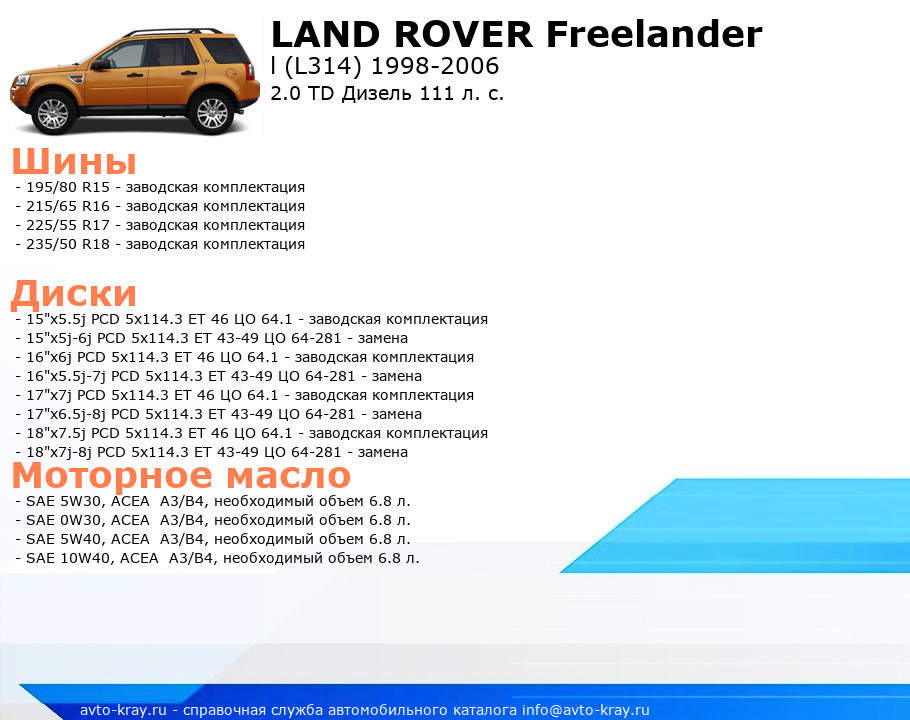 LAND ROVER Freelander
I (L314) 1998-2006
2.0 TD Дизель 111 л. с.

Шины
- 195/80 R15 - заводская комплектация
- 215/65 R16 - заводская комплектация
- 225/55 R17 - заводская комплектация
- 235/50 R18 - заводская комплектация

Диски
- 15"x5.5j PCD 5x114.3 ET 46 ЦО 64.1 - заводская комплектация
- 15"x5j-6j PCD 5x114.3 ET 43-49 ЦО 64-281 - замена
- 16"x6j PCD 5x114.3 ET 46 ЦО 64.1 - заводская комплектация
- 16"x5.5j-7j PCD 5x114.3 ET 43-49 ЦО 64-281 - замена
- 17"x7j PCD 5x114.3 ET 46 ЦО 64.1 - заводская комплектация
- 17"x6.5j-8j PCD 5x114.3 ET 43-49 ЦО 64-281 - замена
- 18"x7.5j PCD 5x114.3 ET 46 ЦО 64.1 - заводская комплектация
- 18"x7j-8j PCD 5x114.3 ET 43-49 ЦО 64-281 - замена

Моторное масло
- SAE 5W30, ACEA A3/B4, необходимый объем 6.8 л.
- SAE 0W30, ACEA A3/B4, необходимый объем 6.8 л.
- SAE 5W40, ACEA A3/B4, необходимый объем 6.8 л.
- SAE 10W40, ACEA A3/B4, необходимый объем 6.8 л.

avto-kray.ru - справочная служба автомобильного каталога info@avto-kray.ru